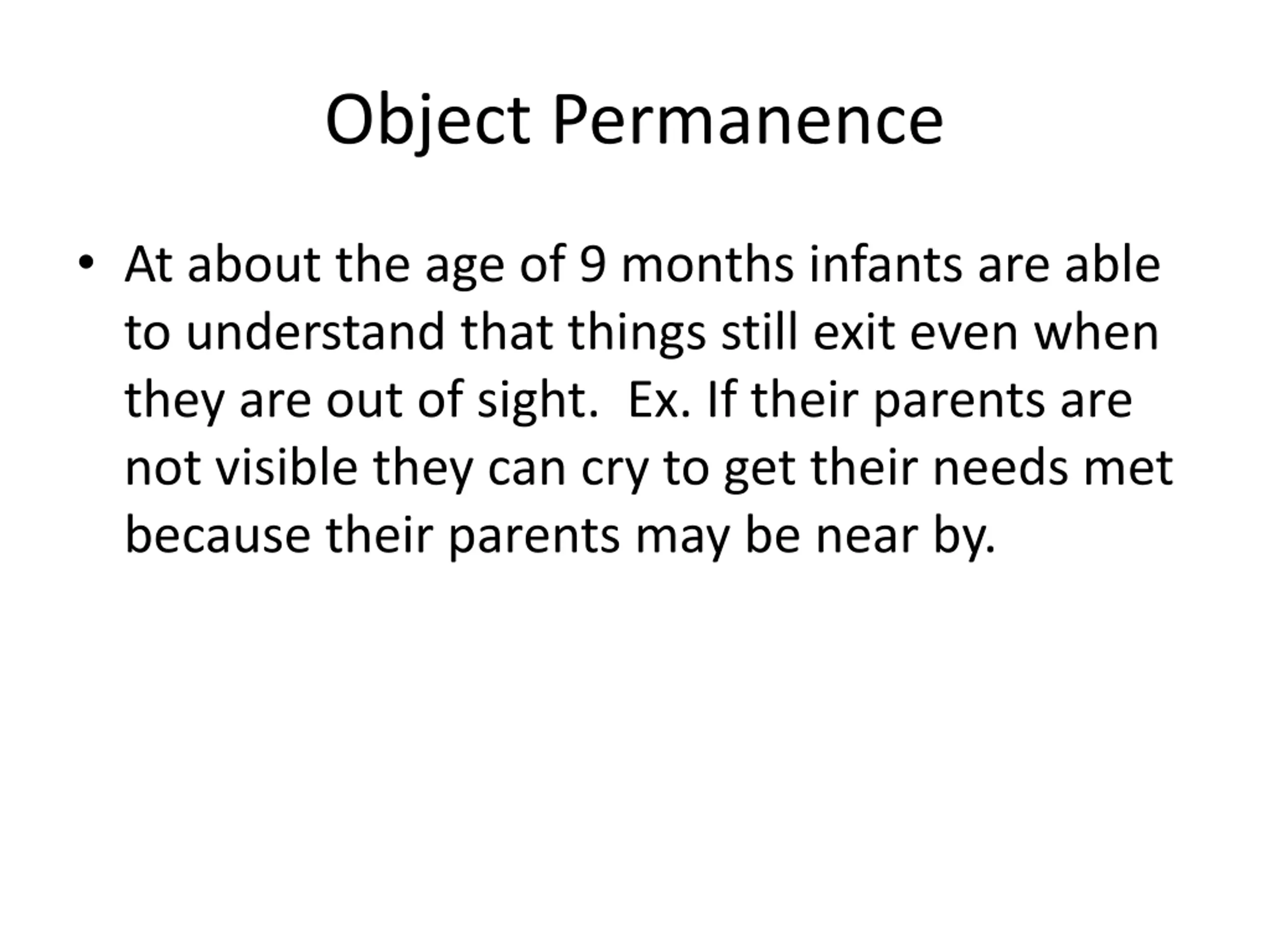 Object Permanence

• At about the age of 9 months infants are able to understand that things still exit even when they are out of sight.  Ex. If their parents are not visible they can cry to get their needs met because their parents may be near by.